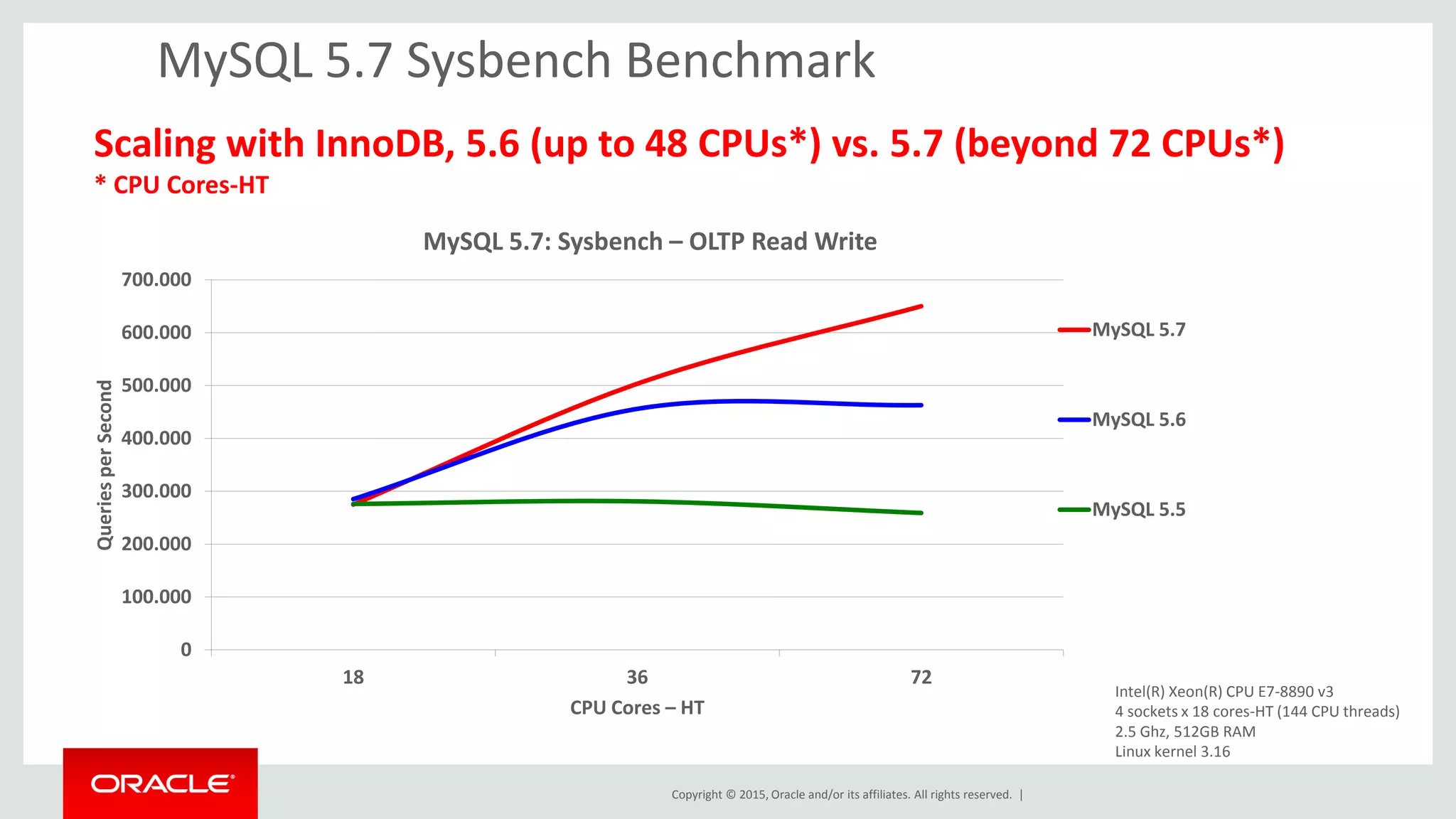 MySQL 5.7 Sysbench Benchmark

Scaling with InnoDB, 5.6 (up to 48 CPUs*) vs. 5.7 (beyond 72 CPUs*)
* CPU Cores-HT

MySQL 5.7: Sysbench – OLTP Read Write

Queries per Second

700.000
600.000
500.000
400.000
300.000
200.000
100.000
0

18
36
72

CPU Cores – HT

MySQL 5.7
MySQL 5.6
MySQL 5.5

Intel(R) Xeon(R) CPU E7-8890 v3
4 sockets x 18 cores-HT (144 CPU threads)
2.5 Ghz, 512GB RAM
Linux kernel 3.16

ORACLE

Copyright © 2015, Oracle and/or its affiliates. All rights reserved. |